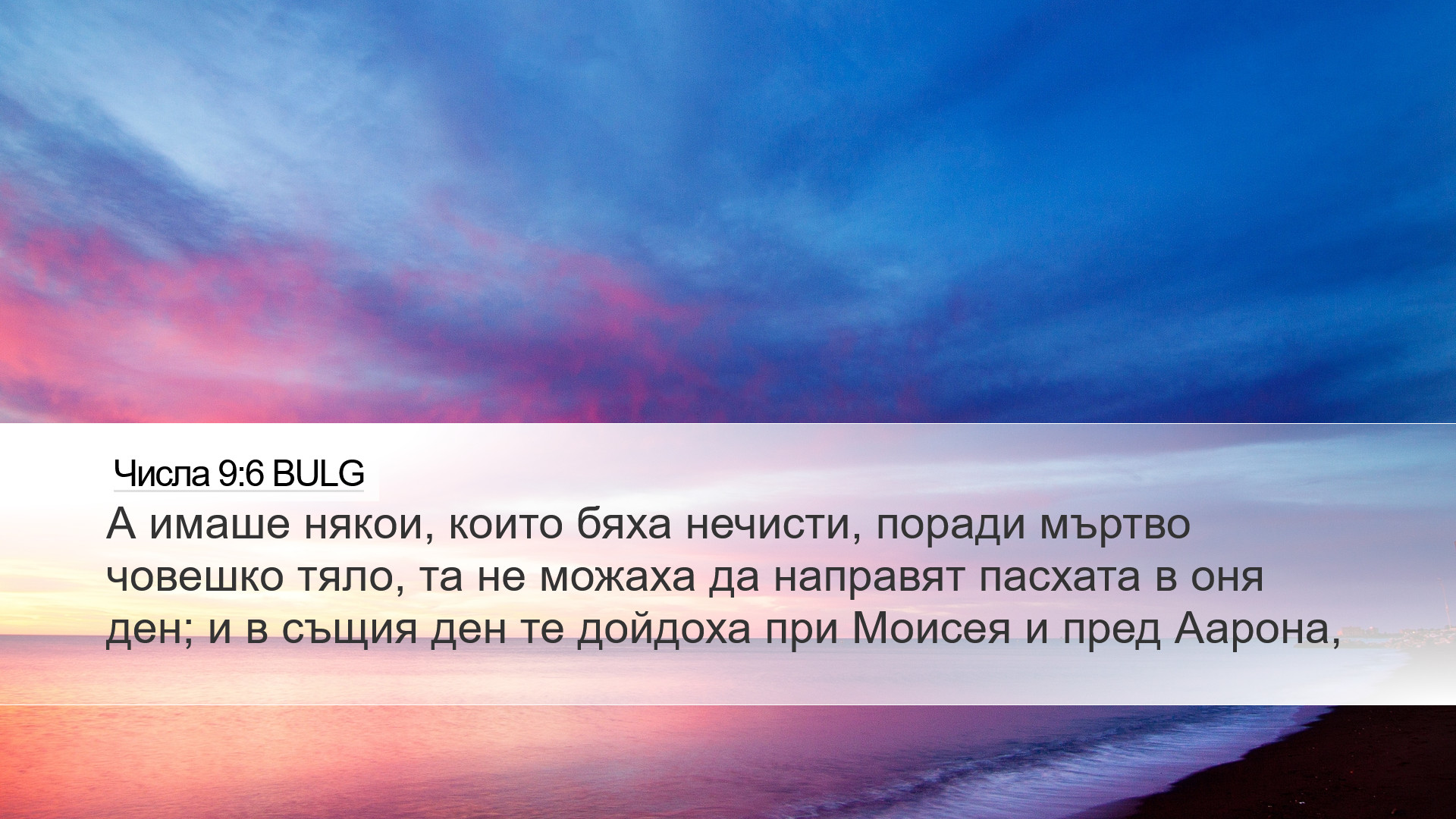 Числа 9:6 BULG

А имаше някои, които бяха нечисти, поради мъртво човешко тяло, та не можаха да направят пасхата в оня ден; и в същия ден те дойдоха при Моисея и пред Аарона,